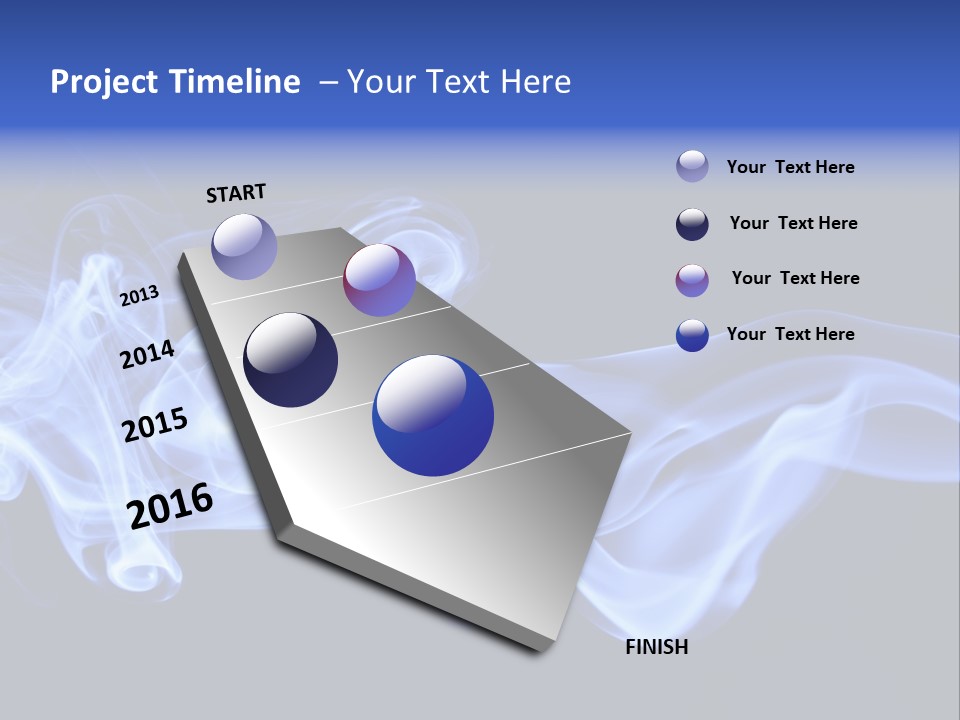 Project Timeline – Your Text Here

START

2013

2014

2015

2016

FINISH

Your Text Here

Your Text Here

Your Text Here

Your Text Here